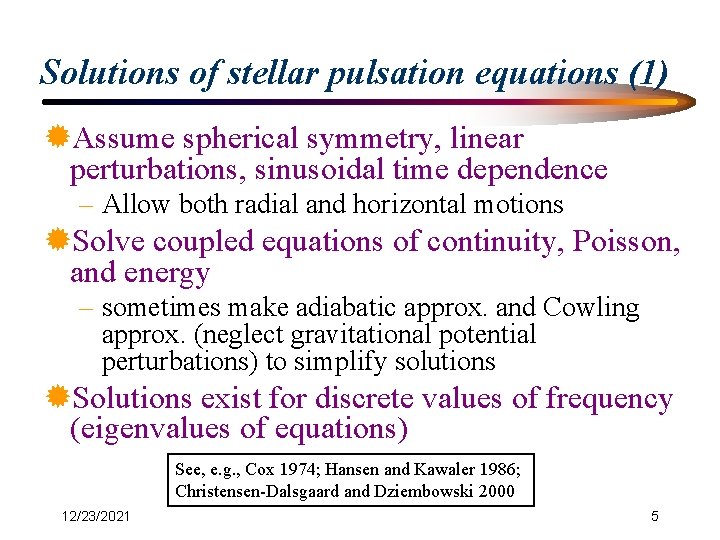 Solutions of stellar pulsation equations (1)

Assume spherical symmetry, linear perturbations, sinusoidal time dependence

– Allow both radial and horizontal motions

Solve coupled equations of continuity, Poisson, and energy

– sometimes make adiabatic approx. and Cowling approx. (neglect gravitational potential perturbations) to simplify solutions

Solutions exist for discrete values of frequency (eigenvalues of equations)

See, e.g., Cox 1974; Hansen and Kawaler 1986; Christensen-Dalsgaard and Dziembowski 2000

12/23/2021

5